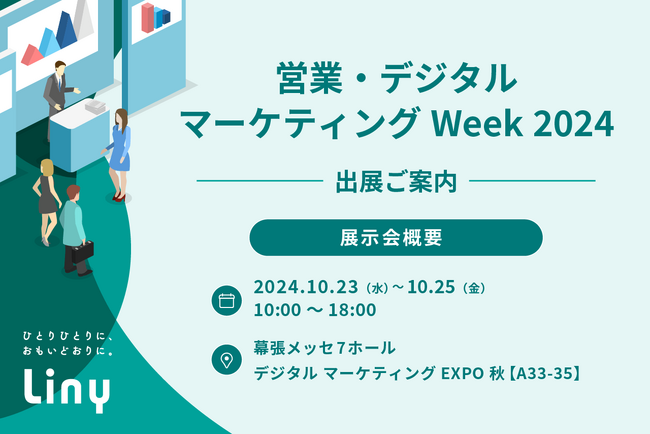 営業・デジタル
マーケティング Week 2024

出展ご案内

展示会概要

2024.10.23（水）～10.25（金）
10:00 ～ 18:00

幕張メッセ7ホール
デジタル マーケティング EXPO 秋【A33-35】

ひとりひとりに、
おもいどおりに。

Liny